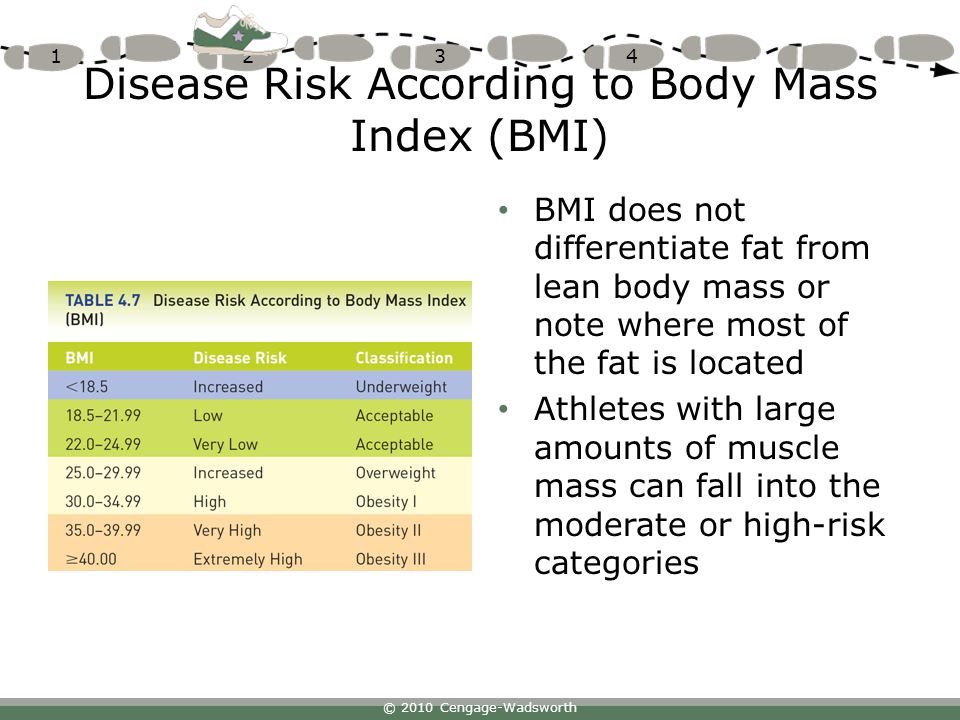 1 2 3 4

Disease Risk According to Body Mass Index (BMI)

TABLE 4.7 Disease Risk According to Body Mass Index (BMI)

| BMI | Disease Risk | Classification |
|---|---|---|
| <18.5 | Increased | Underweight |
| 18.5–21.99 | Low | Acceptable |
| 22.0–24.99 | Very Low | Acceptable |
| 25.0–29.99 | Increased | Overweight |
| 30.0–34.99 | High | Obesity I |
| 35.0–39.99 | Very High | Obesity II |
| ≥40.00 | Extremely High | Obesity III |

• BMI does not differentiate fat from lean body mass or note where most of the fat is located
• Athletes with large amounts of muscle mass can fall into the moderate or high-risk categories

© 2010 Cengage-Wadsworth